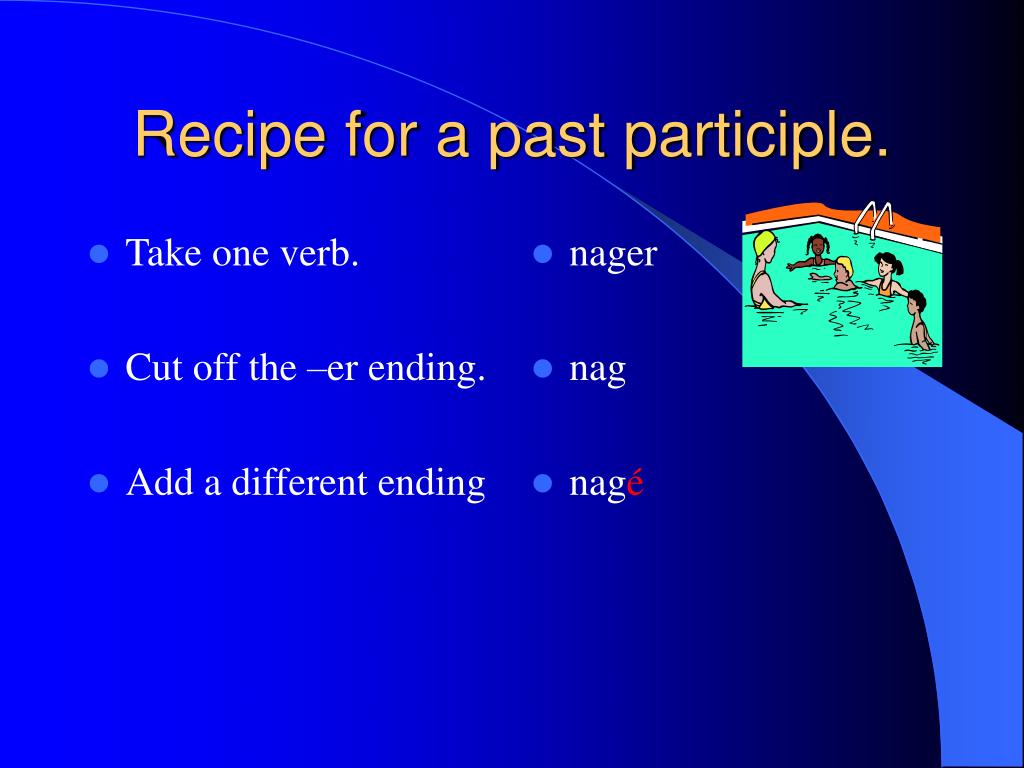 Recipe for a past participle.

- Take one verb.
- Cut off the –er ending.
- Add a different ending

- nager
- nag
- nagé